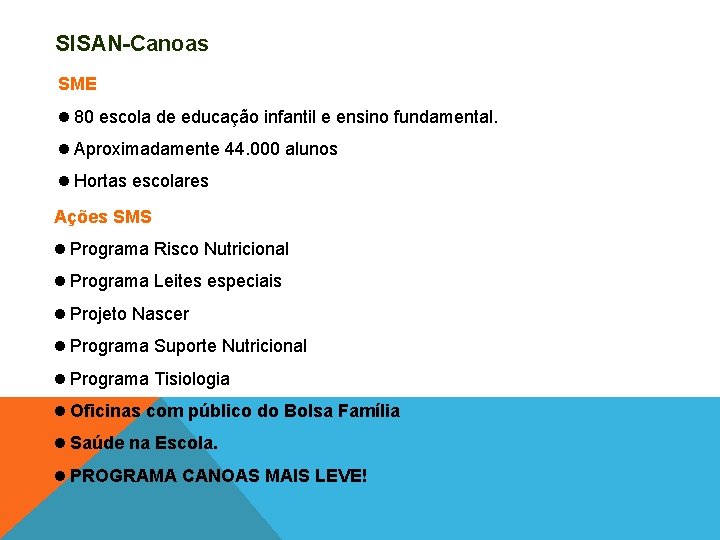 SISAN-Canoas

SME

● 80 escola de educação infantil e ensino fundamental.

● Aproximadamente 44.000 alunos

● Hortas escolares

Ações SMS

● Programa Risco Nutricional

● Programa Leites especiais

● Projeto Nascer

● Programa Suporte Nutricional

● Programa Tisiologia

● Oficinas com público do Bolsa Família

● Saúde na Escola.

● PROGRAMA CANOAS MAIS LEVE!